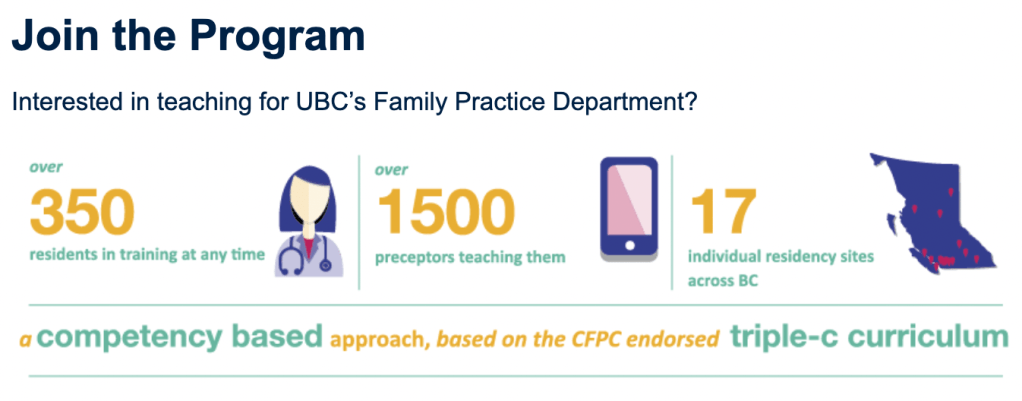 Join the Program

Interested in teaching for UBC's Family Practice Department?

over
350
residents in training at any time

over
1500
preceptors teaching them

17
individual residency sites across BC

a competency based approach, based on the CFPC endorsed triple-c curriculum